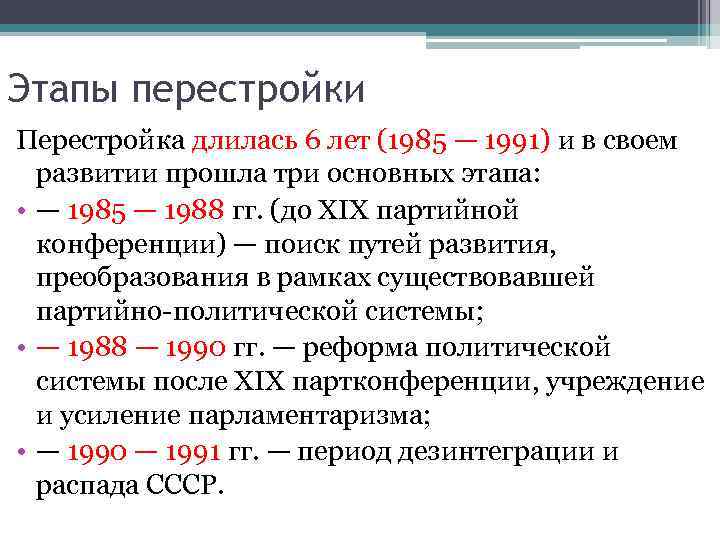 Этапы перестройки

Перестройка длилась 6 лет (1985 — 1991) и в своем развитии прошла три основных этапа:

• — 1985 — 1988 гг. (до XIX партийной конференции) — поиск путей развития, преобразования в рамках существовавшей партийно-политической системы;

• — 1988 — 1990 гг. — реформа политической системы после XIX партконференции, учреждение и усиление парламентаризма;

• — 1990 — 1991 гг. — период дезинтеграции и распада СССР.